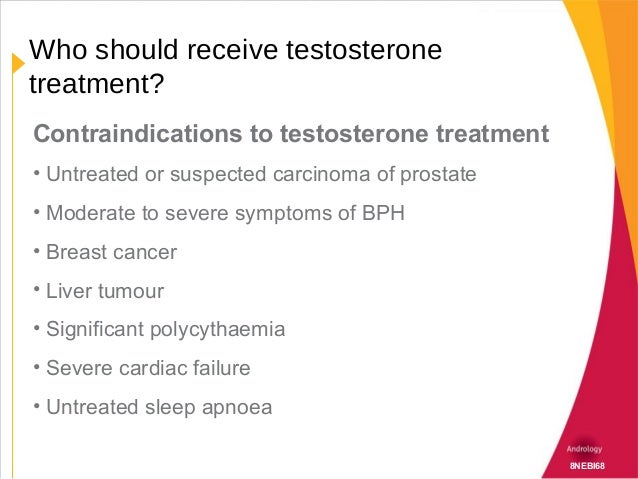 Who should receive testosterone treatment?

Contraindications to testosterone treatment

• Untreated or suspected carcinoma of prostate

• Moderate to severe symptoms of BPH

• Breast cancer

• Liver tumour

• Significant polycythaemia

• Severe cardiac failure

• Untreated sleep apnoea

Andrology

8NEBI68